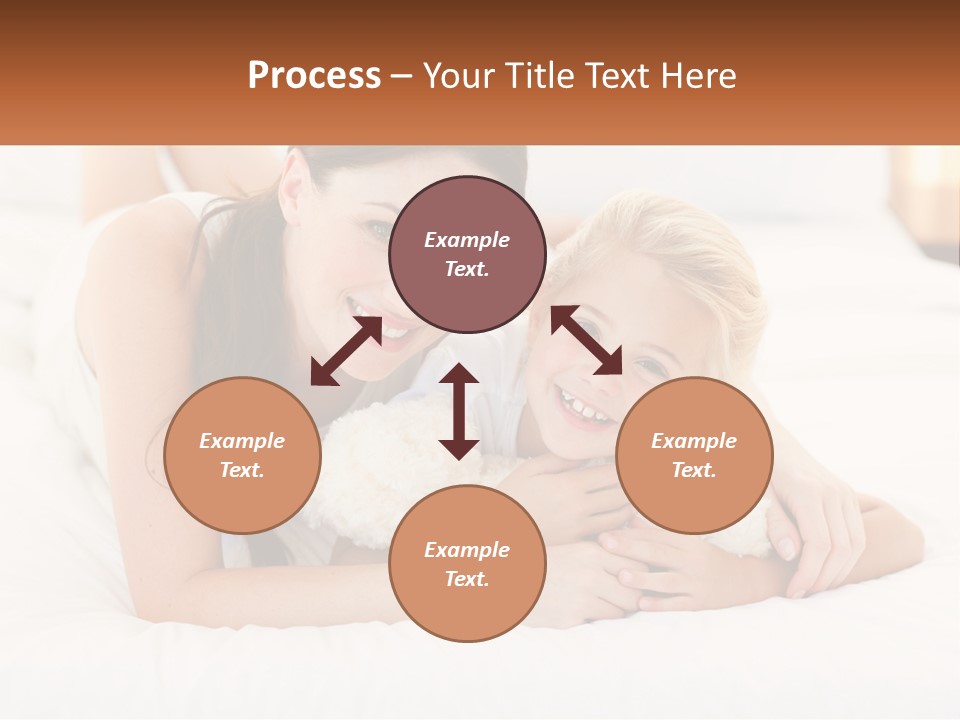 Process – Your Title Text Here

Example Text.

Example Text.

Example Text.

Example Text.